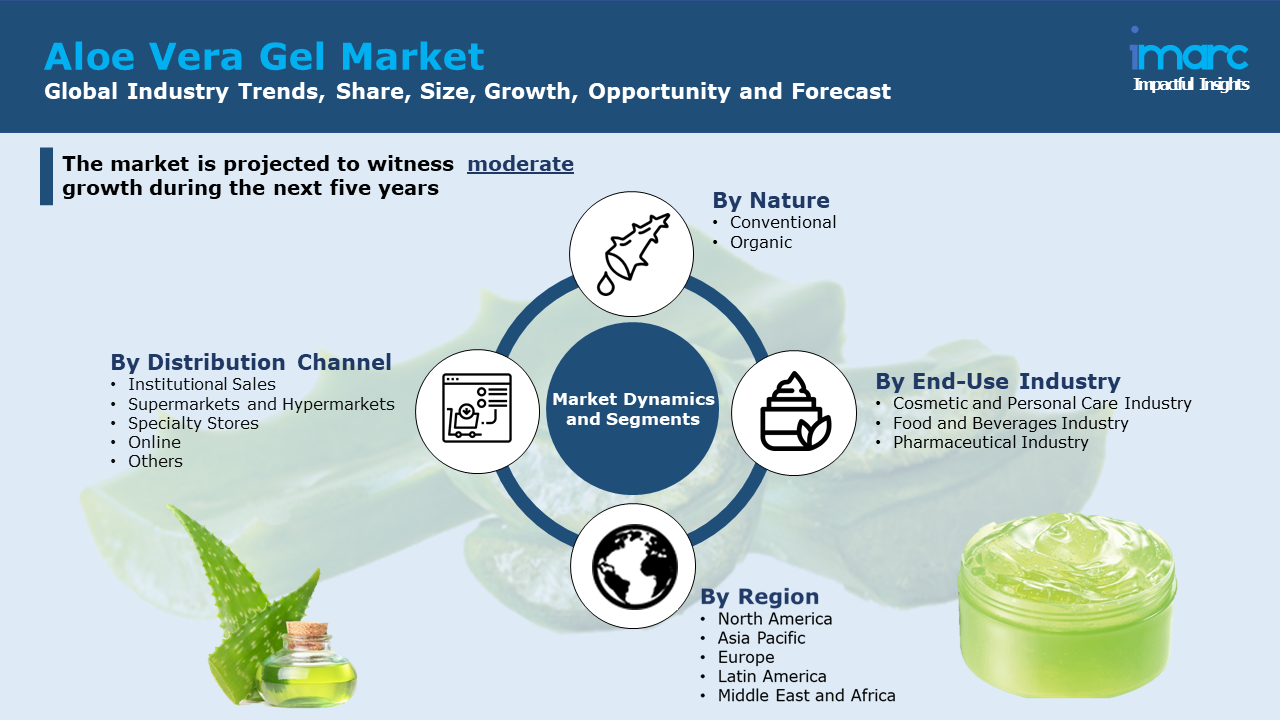 Aloe Vera Gel Market
Global Industry Trends, Share, Size, Growth, Opportunity and Forecast

imarc
Impactful Insights

The market is projected to witness moderate growth during the next five years

By Nature
• Conventional
• Organic

By Distribution Channel
• Institutional Sales
• Supermarkets and Hypermarkets
• Specialty Stores
• Online
• Others

Market Dynamics and Segments

By End-Use Industry
• Cosmetic and Personal Care Industry
• Food and Beverages Industry
• Pharmaceutical Industry

By Region
• North America
• Asia Pacific
• Europe
• Latin America
• Middle East and Africa